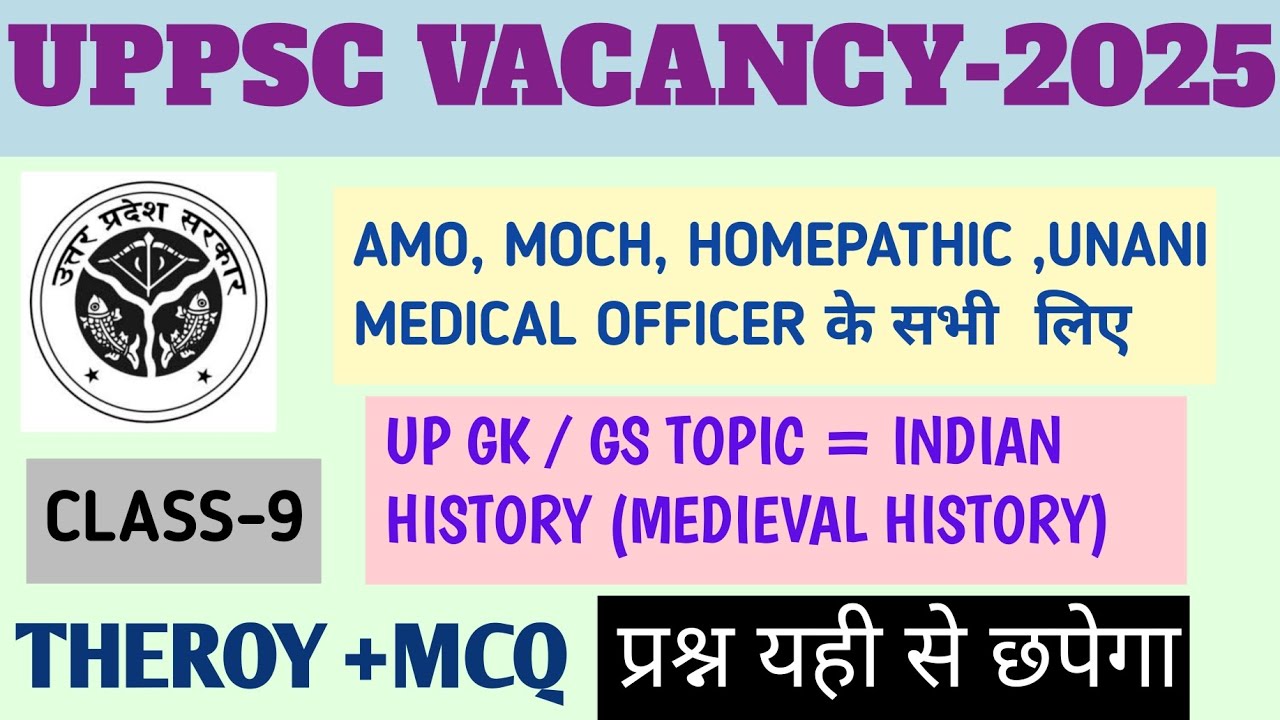 UPPSC VACANCY-2025

उत्तर प्रदेश सरकार

AMO, MOCH, HOMEPATHIC ,UNANI MEDICAL OFFICER के सभी लिए

UP GK / GS TOPIC = INDIAN HISTORY (MEDIEVAL HISTORY)

CLASS-9

THEROY +MCQ

प्रश्न यही से छपेगा